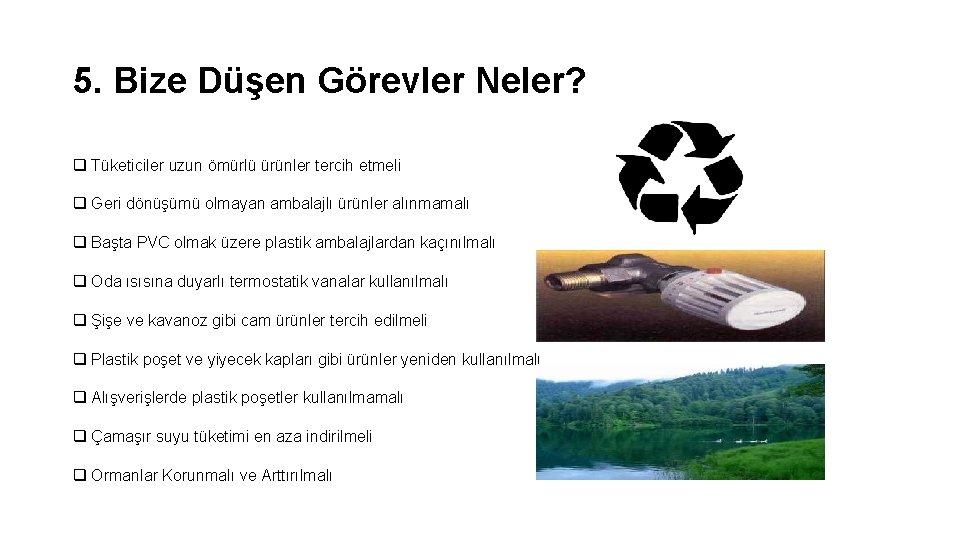 5. Bize Düşen Görevler Neler?

❑ Tüketiciler uzun ömürlü ürünler tercih etmeli

❑ Geri dönüşümü olmayan ambalajlı ürünler alınmamalı

❑ Başta PVC olmak üzere plastik ambalajlardan kaçınılmalı

❑ Oda ısısına duyarlı termostatik vanalar kullanılmalı

❑ Şişe ve kavanoz gibi cam ürünler tercih edilmeli

❑ Plastik poşet ve yiyecek kapları gibi ürünler yeniden kullanılmalı

❑ Alışverişlerde plastik poşetler kullanılmamalı

❑ Çamaşır suyu tüketimi en aza indirilmeli

❑ Ormanlar Korunmalı ve Arttırılmalı